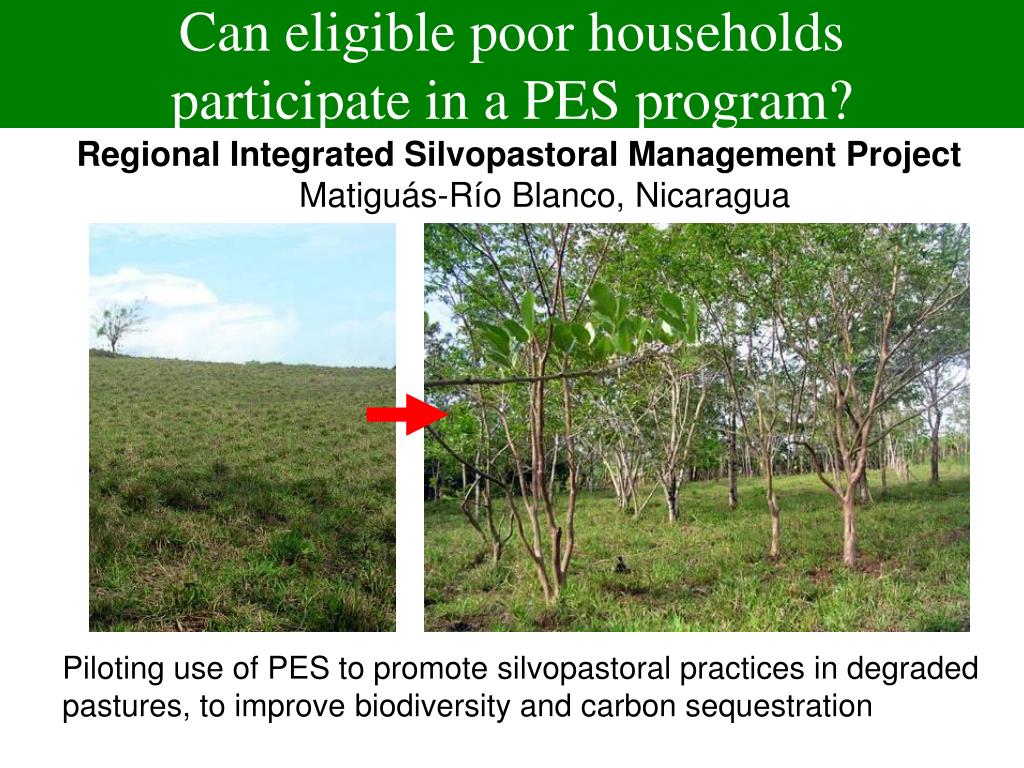 Can eligible poor households participate in a PES program?

Regional Integrated Silvopastoral Management Project
Matiguás-Río Blanco, Nicaragua

Piloting use of PES to promote silvopastoral practices in degraded pastures, to improve biodiversity and carbon sequestration